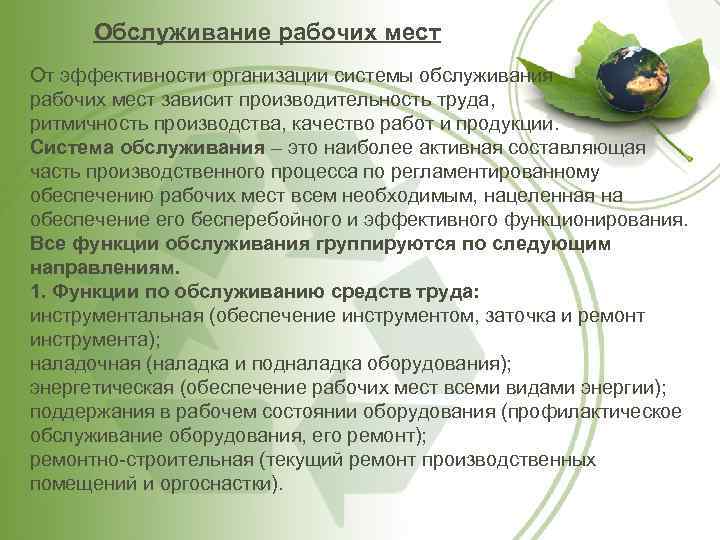 Обслуживание рабочих мест

От эффективности организации системы обслуживания рабочих мест зависит производительность труда, ритмичность производства, качество работ и продукции.
Система обслуживания – это наиболее активная составляющая часть производственного процесса по регламентированному обеспечению рабочих мест всем необходимым, нацеленная на обеспечение его бесперебойного и эффективного функционирования.
Все функции обслуживания группируются по следующим направлениям.
1. Функции по обслуживанию средств труда:
инструментальная (обеспечение инструментом, заточка и ремонт инструмента);
наладочная (наладка и подналадка оборудования);
энергетическая (обеспечение рабочих мест всеми видами энергии);
поддержания в рабочем состоянии оборудования (профилактическое обслуживание оборудования, его ремонт);
ремонтно-строительная (текущий ремонт производственных помещений и оргоснастки).